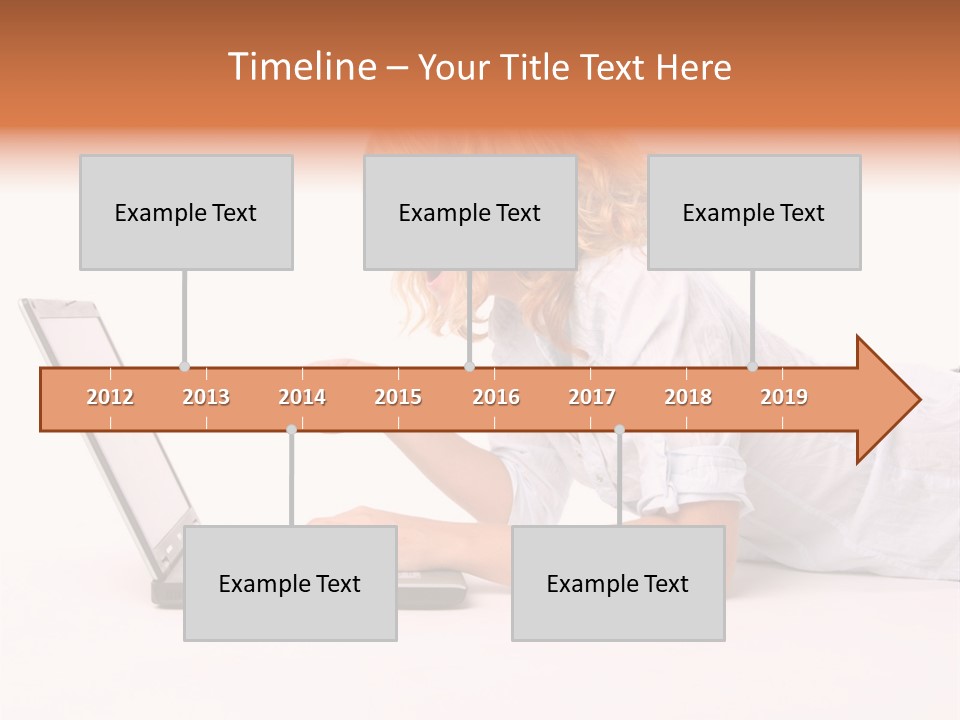 Timeline – Your Title Text Here

Example Text

Example Text

Example Text

2012 2013 2014 2015 2016 2017 2018 2019

Example Text

Example Text